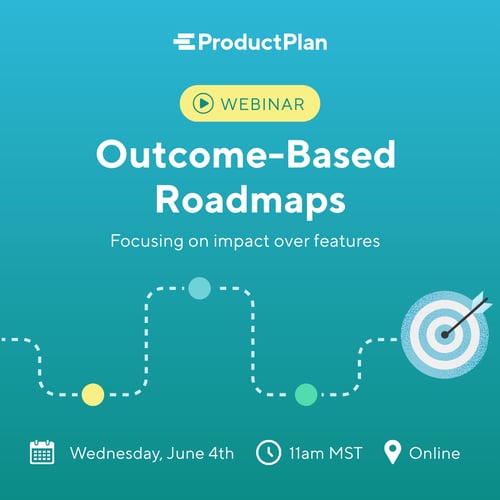 ProductPlan

WEBINAR

Outcome-Based Roadmaps

Focusing on impact over features

Wednesday, June 4th 11am MST Online